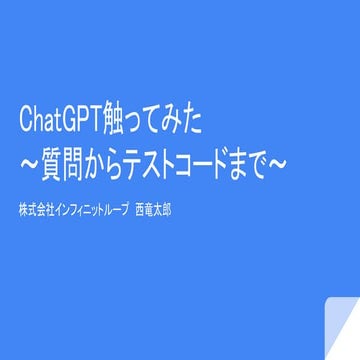 ChatGPT触ってみた
～質問からテストコードまで～

株式会社インフィニットループ　西竜太郎